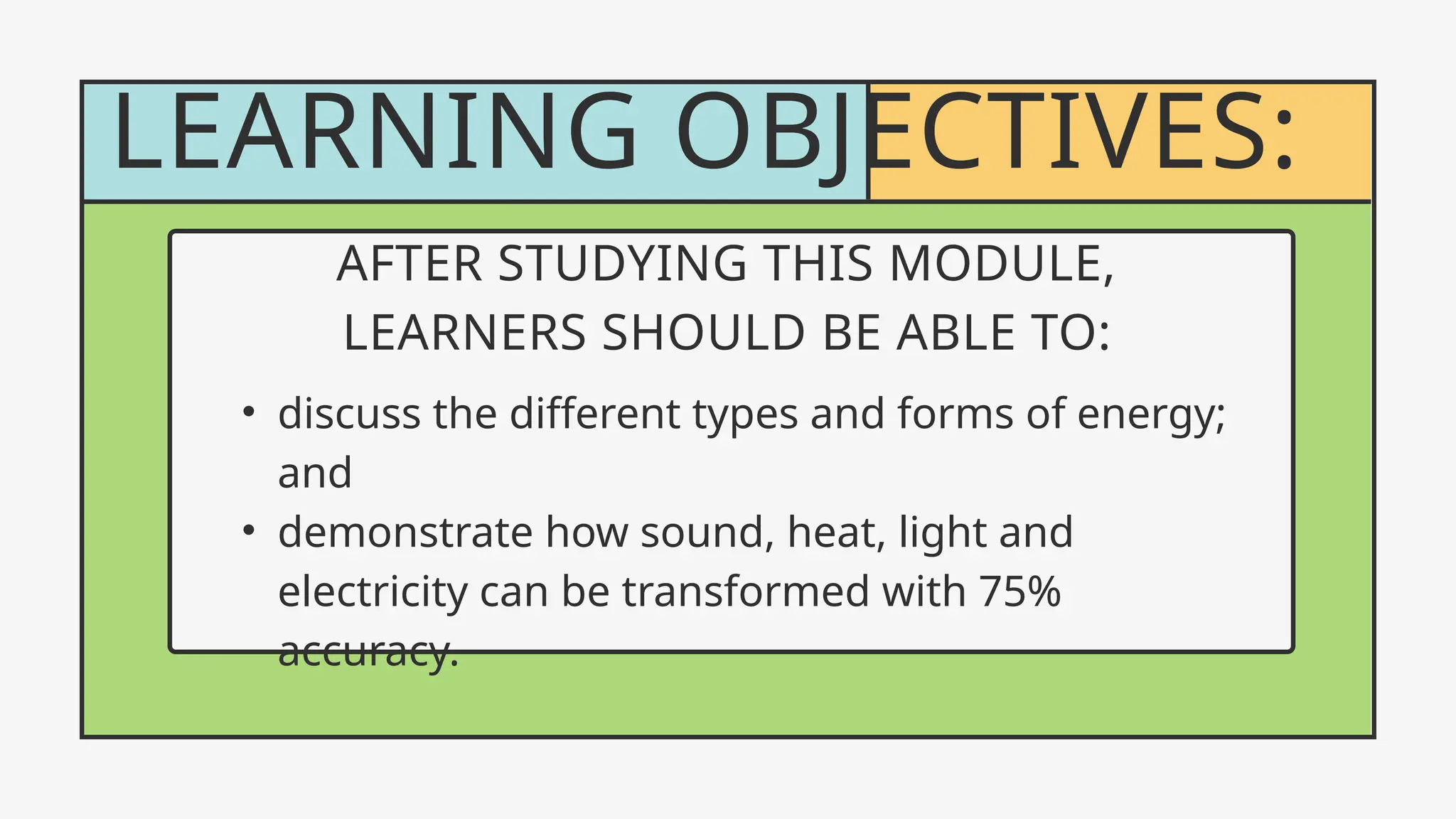 LEARNING OBJECTIVES:

AFTER STUDYING THIS MODULE, LEARNERS SHOULD BE ABLE TO:

• discuss the different types and forms of energy; and
• demonstrate how sound, heat, light and electricity can be transformed with 75% accuracy.